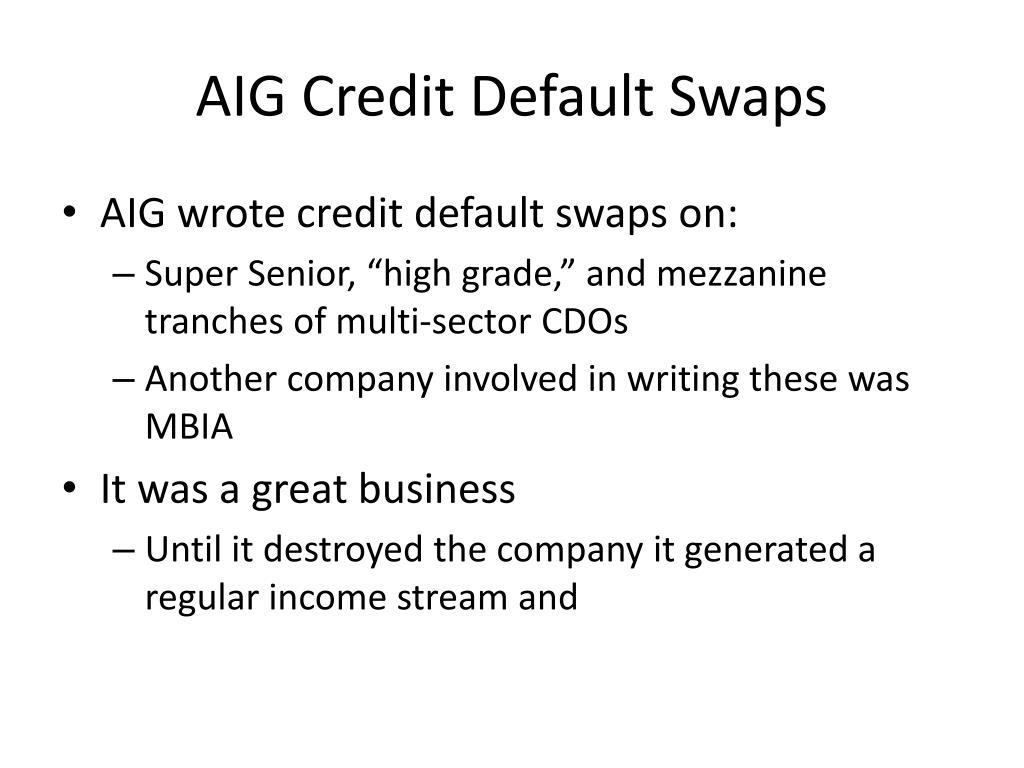 AIG Credit Default Swaps

• AIG wrote credit default swaps on:
– Super Senior, “high grade,” and mezzanine tranches of multi-sector CDOs
– Another company involved in writing these was MBIA

• It was a great business
– Until it destroyed the company it generated a regular income stream and